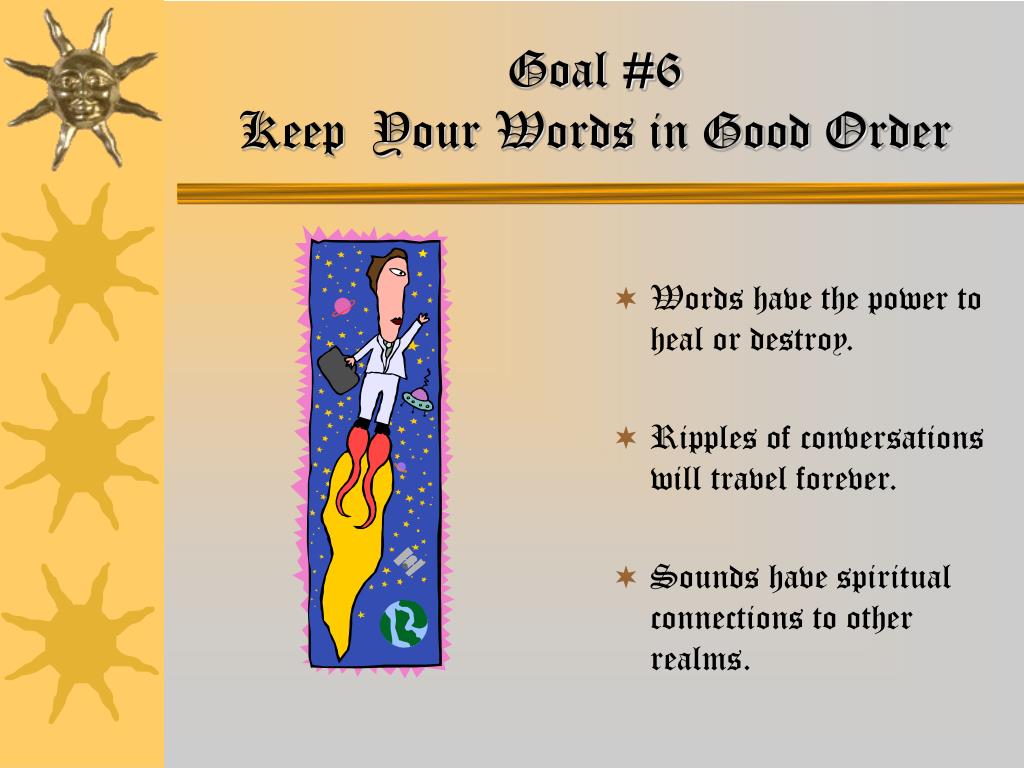 Goal #6
Keep Your Words in Good Order

Words have the power to heal or destroy.

Ripples of conversations will travel forever.

Sounds have spiritual connections to other realms.